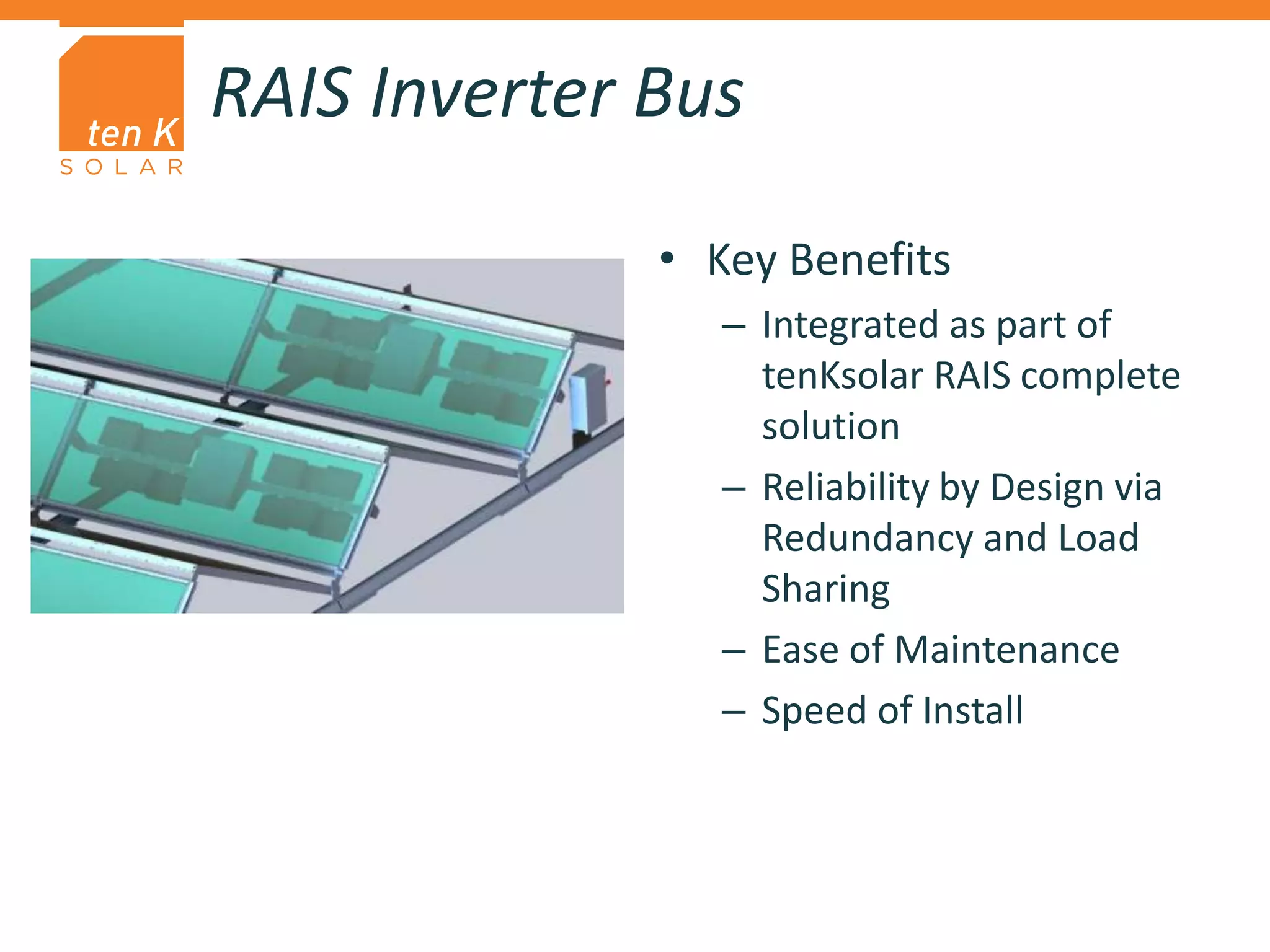 ten K
SOLAR

RAIS Inverter Bus

• Key Benefits
– Integrated as part of tenKsolar RAIS complete solution
– Reliability by Design via Redundancy and Load Sharing
– Ease of Maintenance
– Speed of Install